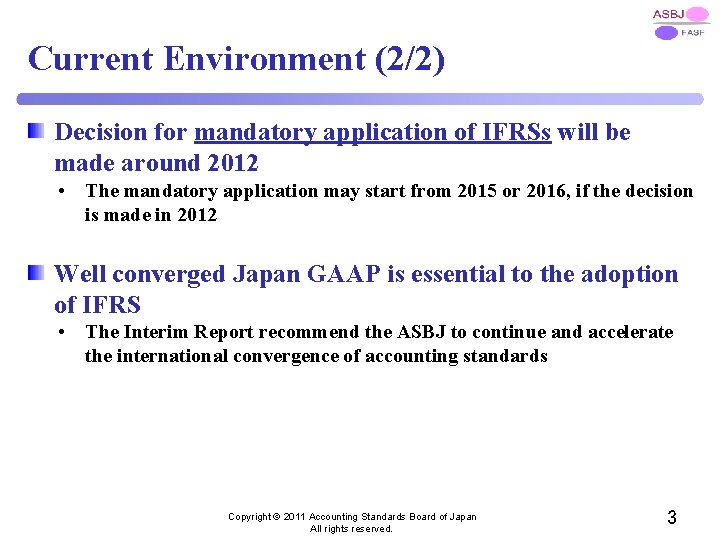 ASBJ
FASF

Current Environment (2/2)

Decision for mandatory application of IFRSs will be made around 2012

• The mandatory application may start from 2015 or 2016, if the decision is made in 2012

Well converged Japan GAAP is essential to the adoption of IFRS

• The Interim Report recommend the ASBJ to continue and accelerate the international convergence of accounting standards

Copyright © 2011 Accounting Standards Board of Japan
All rights reserved.

3